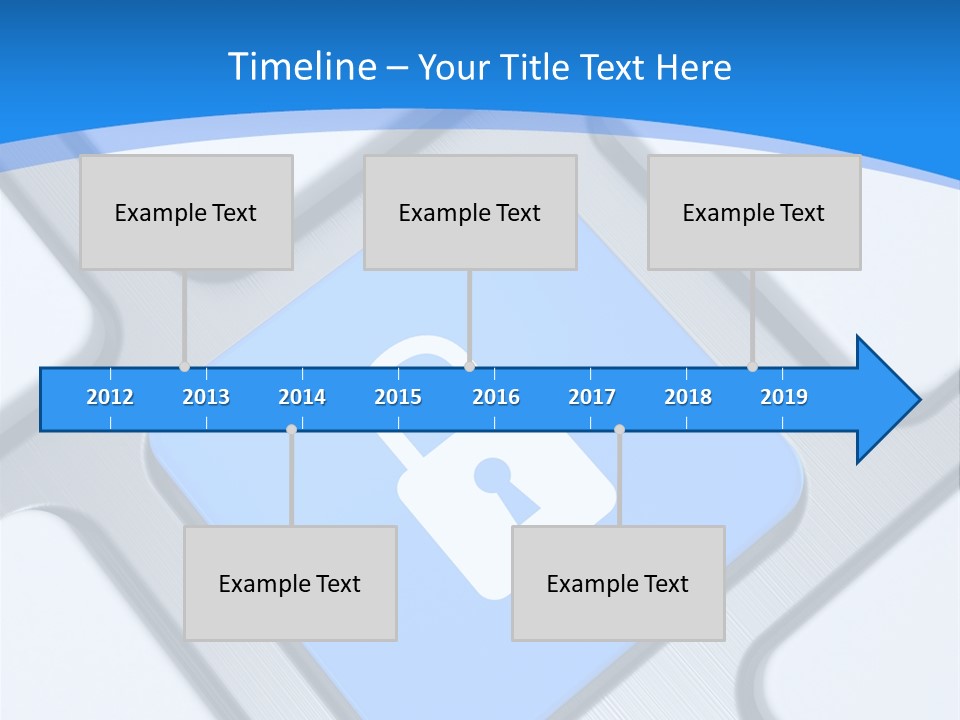 Timeline – Your Title Text Here

Example Text

Example Text

Example Text

2012
2013
2014
2015
2016
2017
2018
2019

Example Text

Example Text